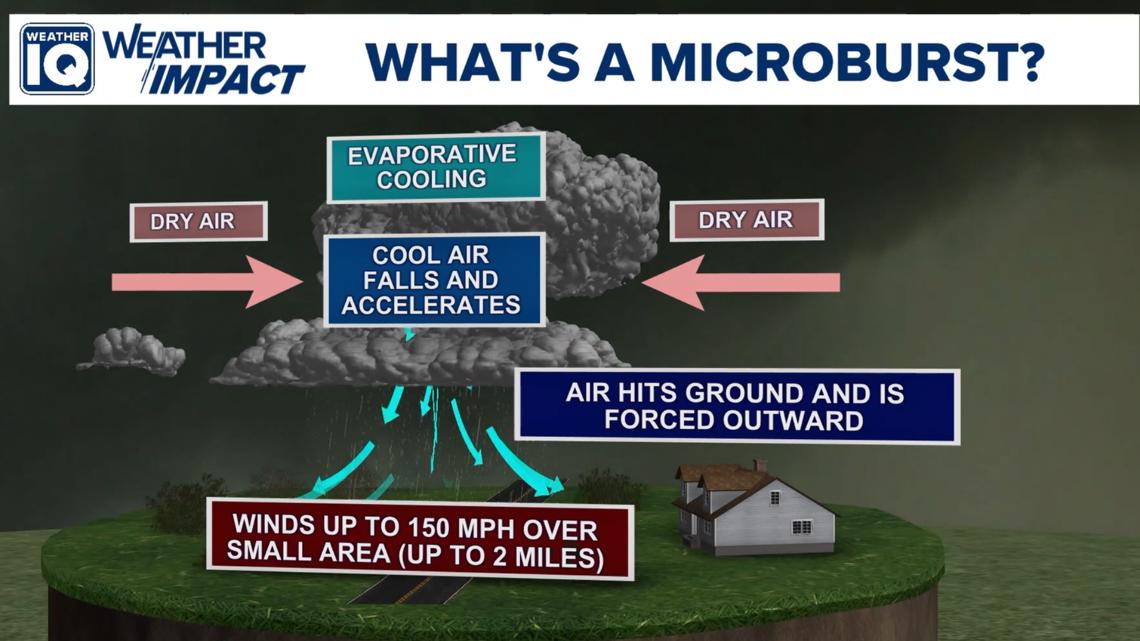 WEATHER IQ WEATHER IMPACT

WHAT'S A MICROBURST?

EVAPORATIVE COOLING

DRY AIR

DRY AIR

COOL AIR FALLS AND ACCELERATES

AIR HITS GROUND AND IS FORCED OUTWARD

WINDS UP TO 150 MPH OVER SMALL AREA (UP TO 2 MILES)